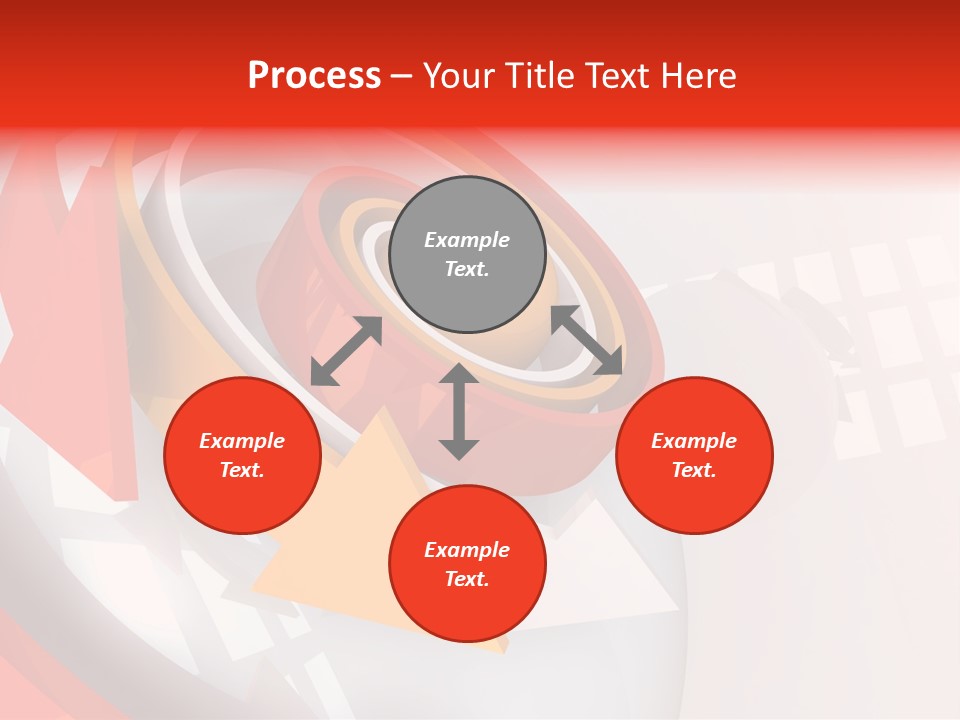 Process – Your Title Text Here

Example Text.

Example Text.

Example Text.

Example Text.